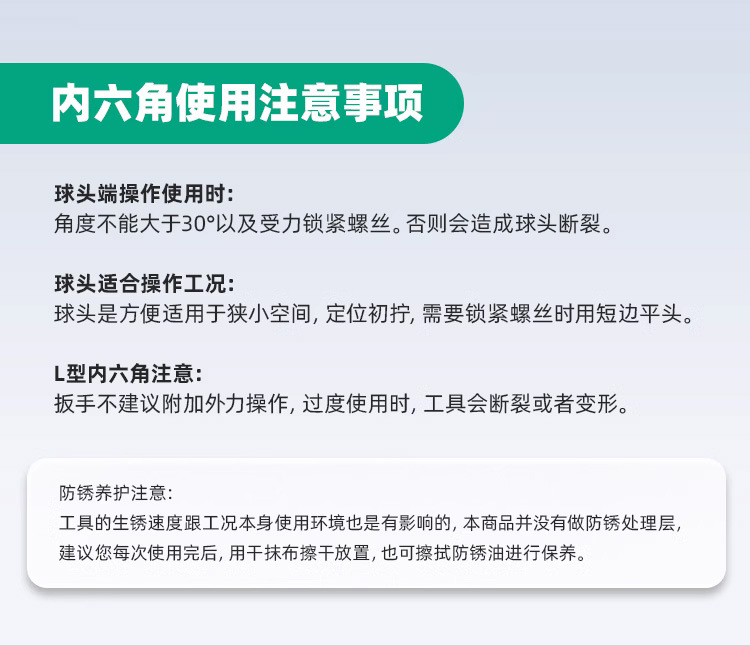 内六角使用注意事项

球头端操作使用时:
角度不能大于30°以及受力锁紧螺丝。否则会造成球头断裂。

球头适合操作工况:
球头是方便适用于狭小空间, 定位初拧, 需要锁紧螺丝时用短边平头。

L型内六角注意:
扳手不建议附加外力操作, 过度使用时, 工具会断裂或者变形。

防锈养护注意:
工具的生锈速度跟工况本身使用环境也是有影响的, 本商品并没有做防锈处理层, 建议您每次使用完后, 用干抹布擦干放置, 也可擦拭防锈油进行保养。